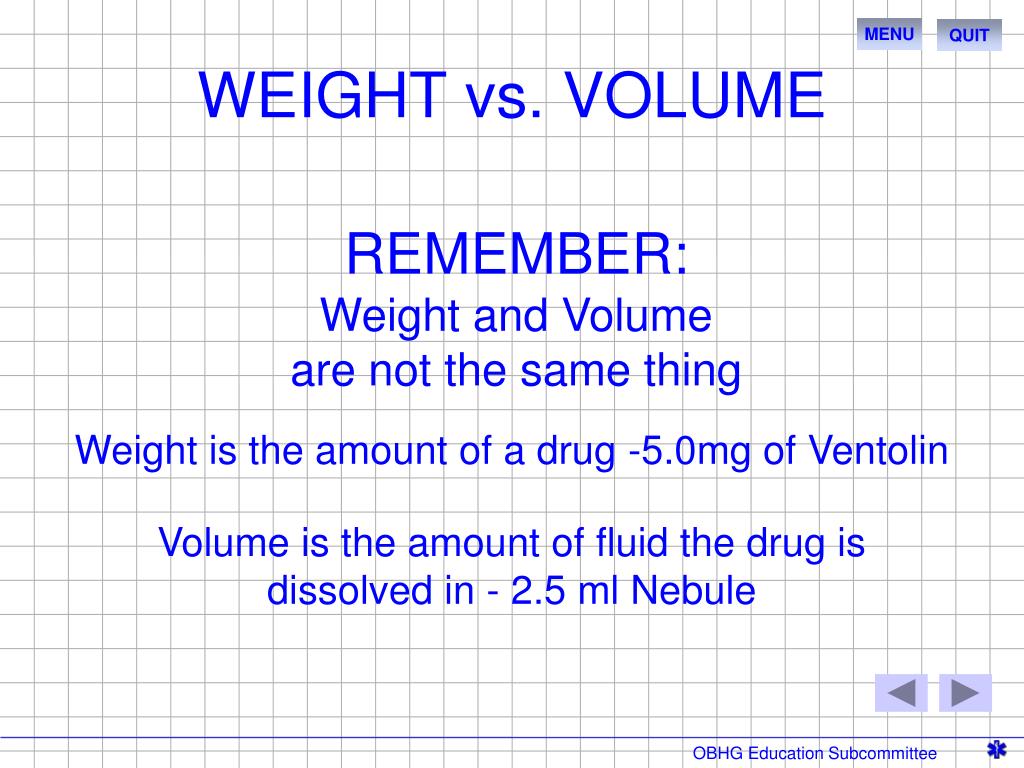 MENU

QUIT

WEIGHT vs. VOLUME

REMEMBER:
Weight and Volume are not the same thing

Weight is the amount of a drug -5.0mg of Ventolin

Volume is the amount of fluid the drug is dissolved in - 2.5 ml Nebule

OBHG Education Subcommittee